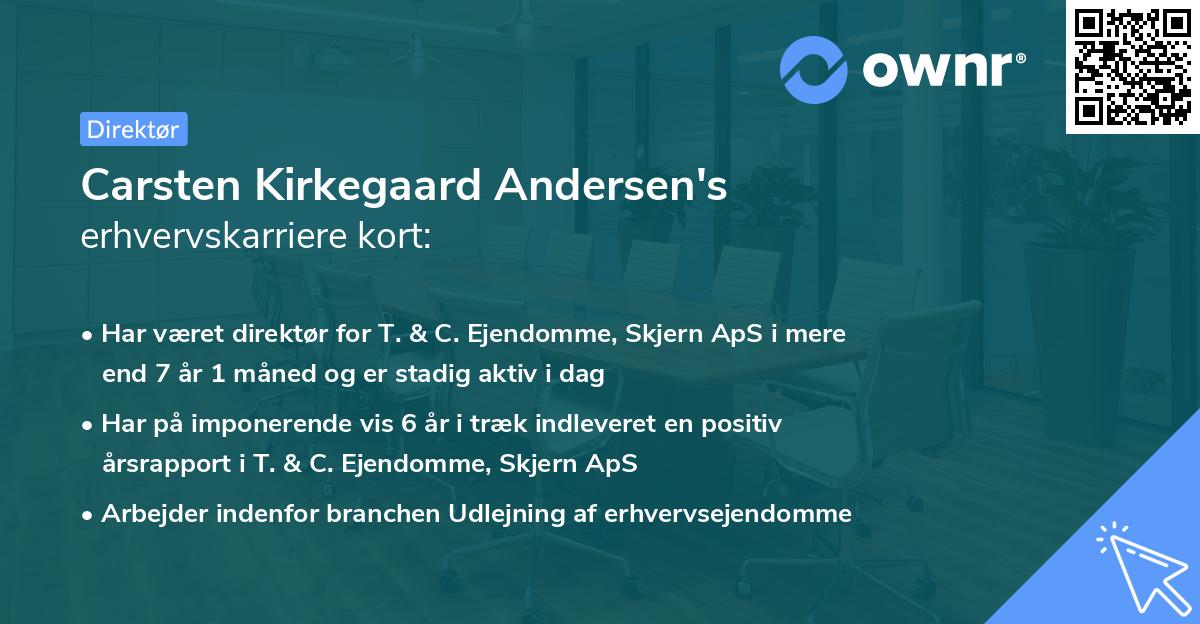 ownr®

Direktør

Carsten Kirkegaard Andersen's
erhvervskarriere kort:

• Har været direktør for T. & C. Ejendomme, Skjern ApS i mere end 7 år 1 måned og er stadig aktiv i dag

• Har på imponerende vis 6 år i træk indleveret en positiv årsrapport i T. & C. Ejendomme, Skjern ApS

• Arbejder indenfor branchen Udlejning af erhvervsejendomme